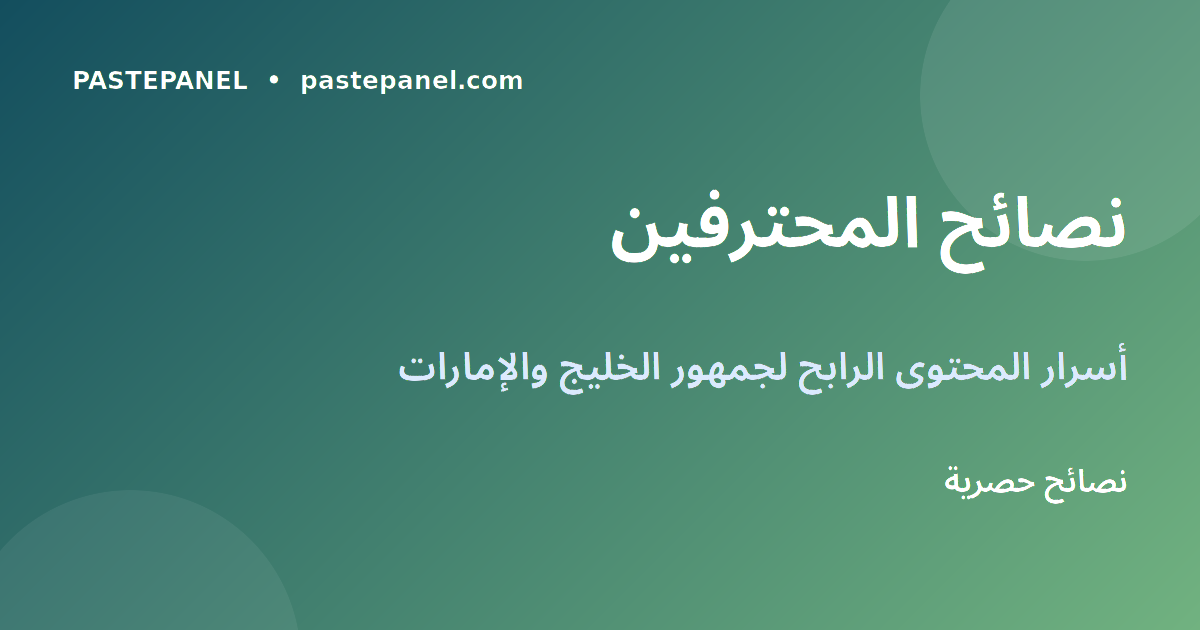 PASTEPANEL • pastepanel.com

نصائح المحترفين

أسرار المحتوى الرابح لجمهور الخليج والإمارات

نصائح حصرية